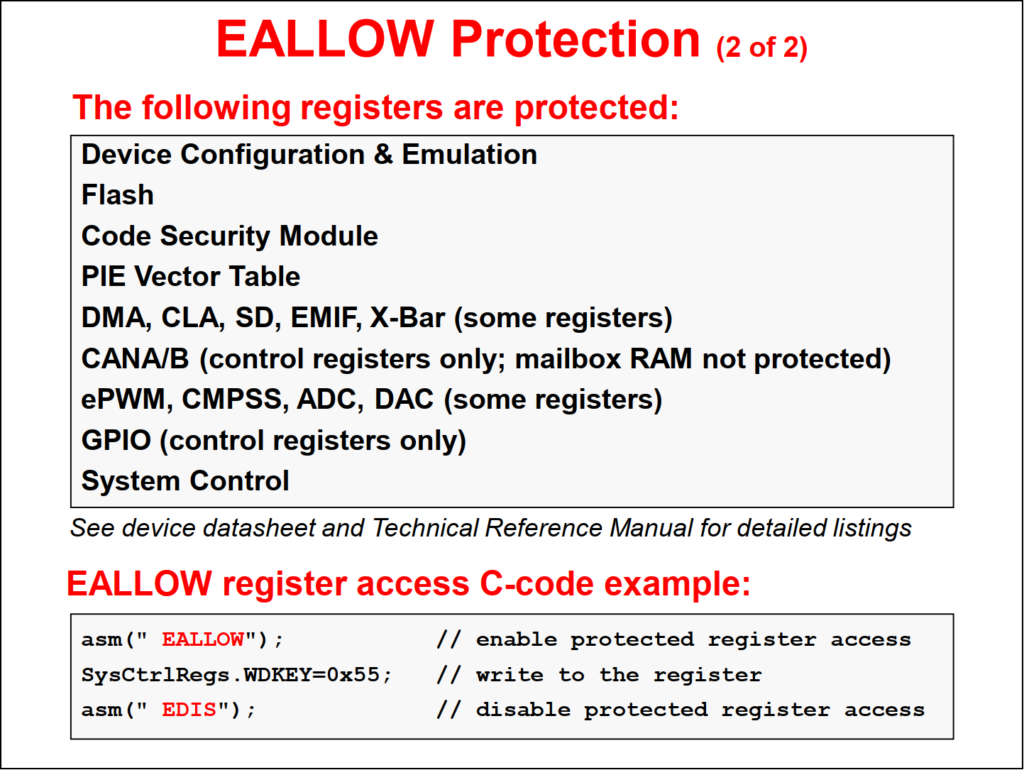 EALLOW Protection (2 of 2)

The following registers are protected:

Device Configuration & Emulation
Flash
Code Security Module
PIE Vector Table
DMA, CLA, SD, EMIF, X-Bar (some registers)
CANA/B (control registers only; mailbox RAM not protected)
ePWM, CMPSS, ADC, DAC (some registers)
GPIO (control registers only)
System Control

See device datasheet and Technical Reference Manual for detailed listings

EALLOW register access C-code example:

asm(" EALLOW");  // enable protected register access
SysCtrlRegs.WDKEY=0x55;  // write to the register
asm(" EDIS");  // disable protected register access